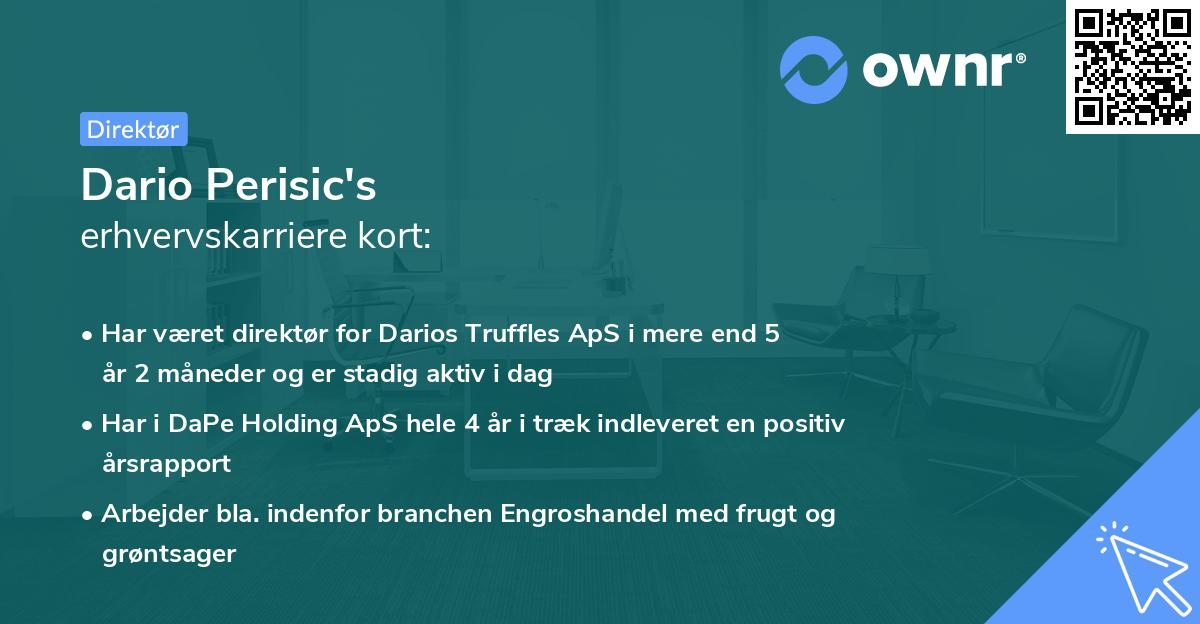 ownr®

Direktør

Dario Perisic's
erhvervskarriere kort:

• Har været direktør for Darios Truffles ApS i mere end 5 år 2 måneder og er stadig aktiv i dag

• Har i DaPe Holding ApS hele 4 år i træk indleveret en positiv årsrapport

• Arbejder bla. indenfor branchen Engroshandel med frugt og grøntsager